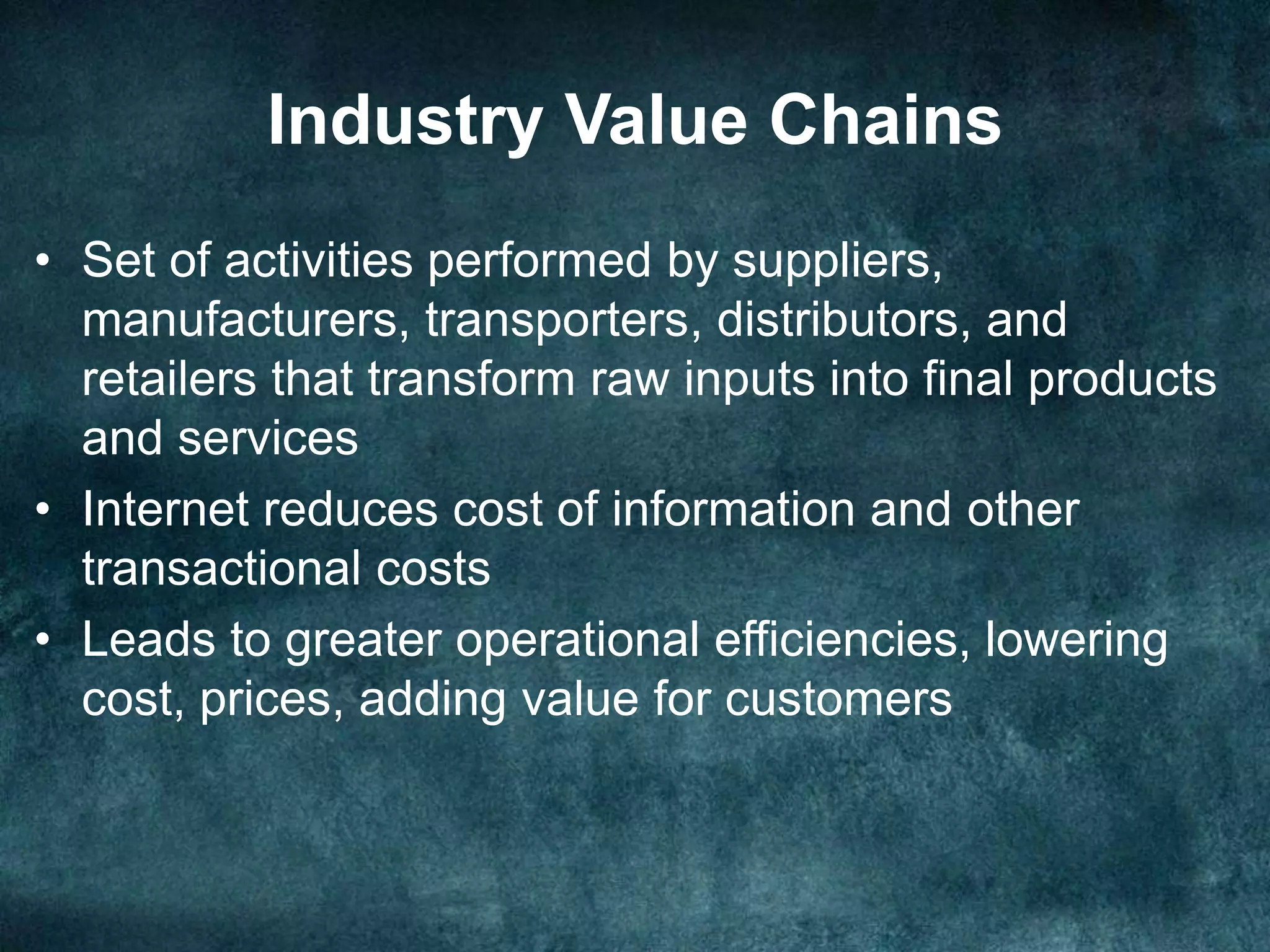 Industry Value Chains

• Set of activities performed by suppliers, manufacturers, transporters, distributors, and retailers that transform raw inputs into final products and services

• Internet reduces cost of information and other transactional costs

• Leads to greater operational efficiencies, lowering cost, prices, adding value for customers